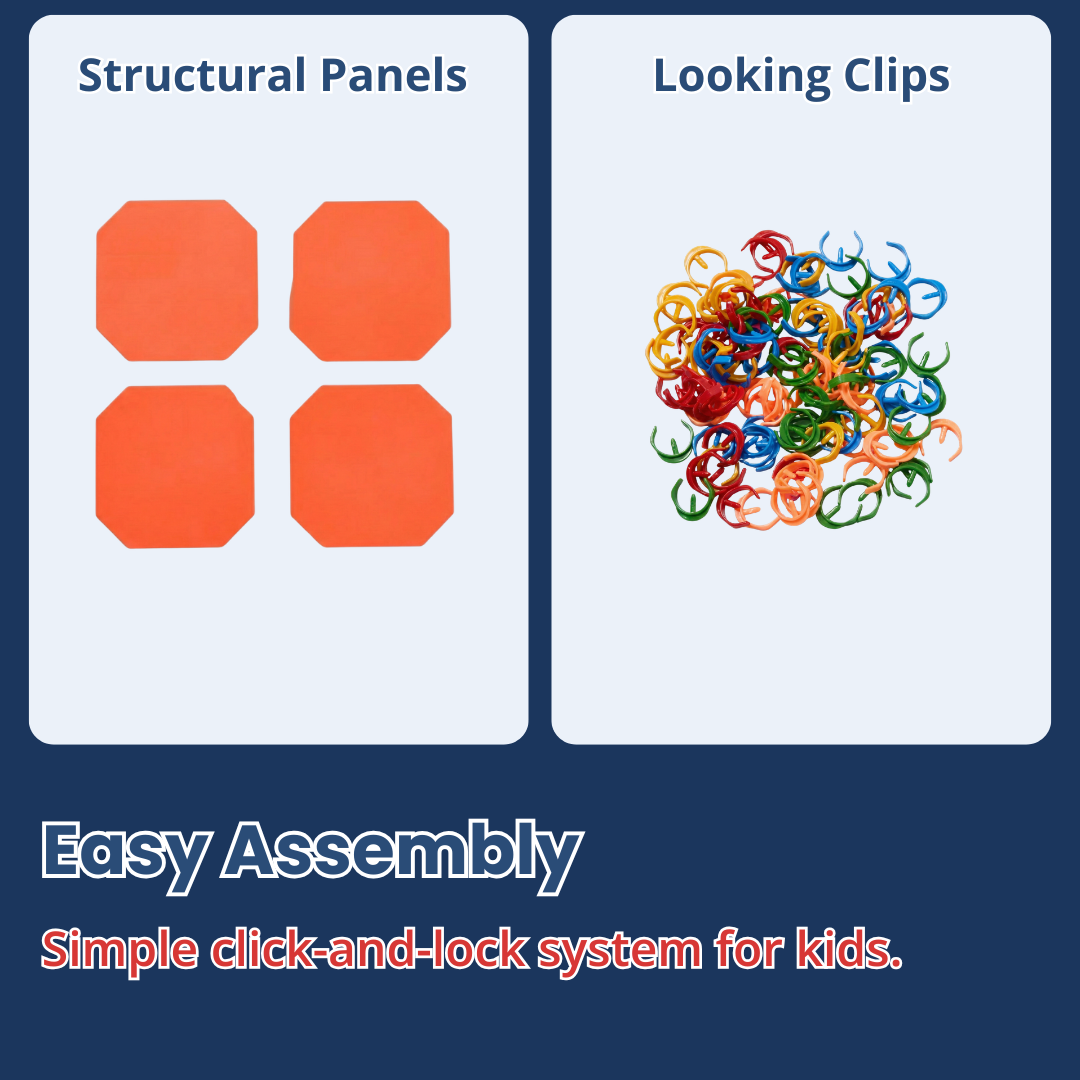 Structural Panels

Looking Clips

Easy Assembly

Simple click-and-lock system for kids.